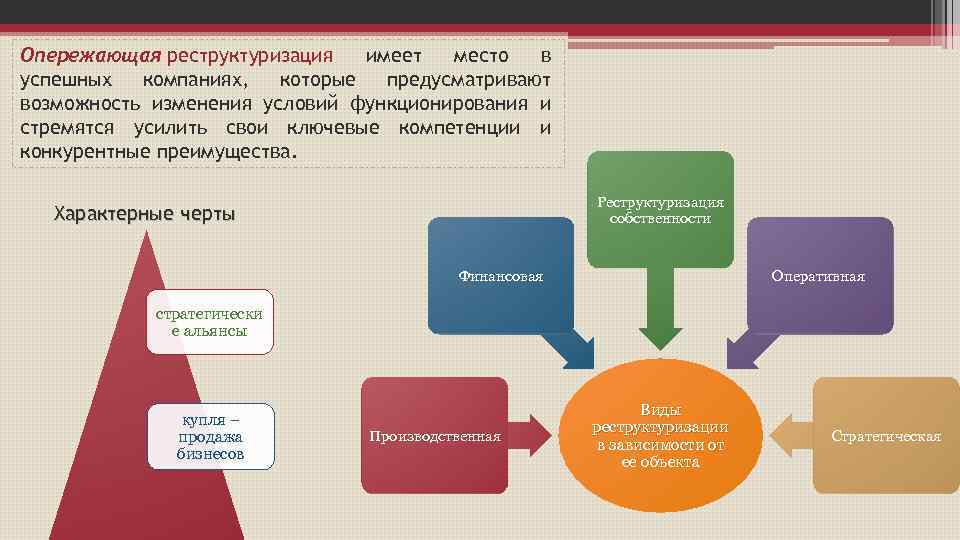 Опережающая реструктуризация имеет место в успешных компаниях, которые предусматривают возможность изменения условий функционирования и стремятся усилить свои ключевые компетенции и конкурентные преимущества.

Характерные черты

стратегические альянсы

купля – продажа бизнесов

Реструктуризация собственности

Финансовая

Оперативная

Производственная

Виды реструктуризации в зависимости от ее объекта

Стратегическая